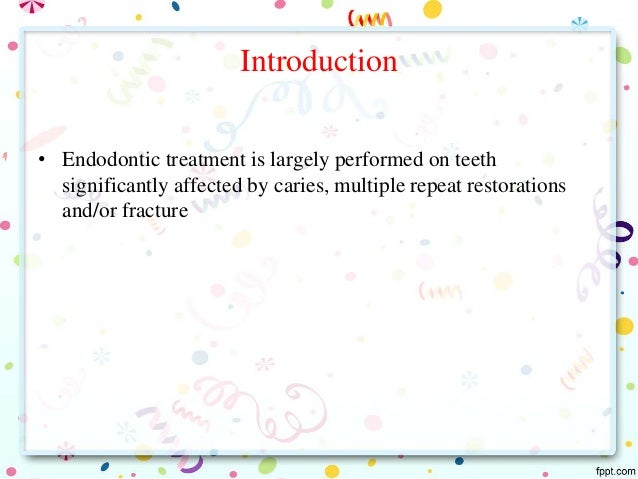 Introduction

• Endodontic treatment is largely performed on teeth significantly affected by caries, multiple repeat restorations and/or fracture

fppt.com